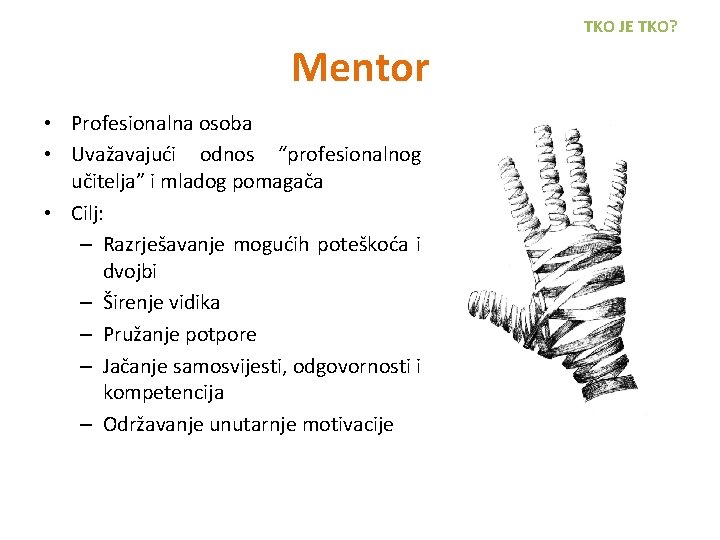 TKO JE TKO?

Mentor

• Profesionalna osoba
• Uvažavajući odnos "profesionalnog učitelja" i mladog pomagača
• Cilj:
– Razrješavanje mogućih poteškoća i dvojbi
– Širenje vidika
– Pružanje potpore
– Jačanje samosvijesti, odgovornosti i kompetencija
– Održavanje unutarnje motivacije